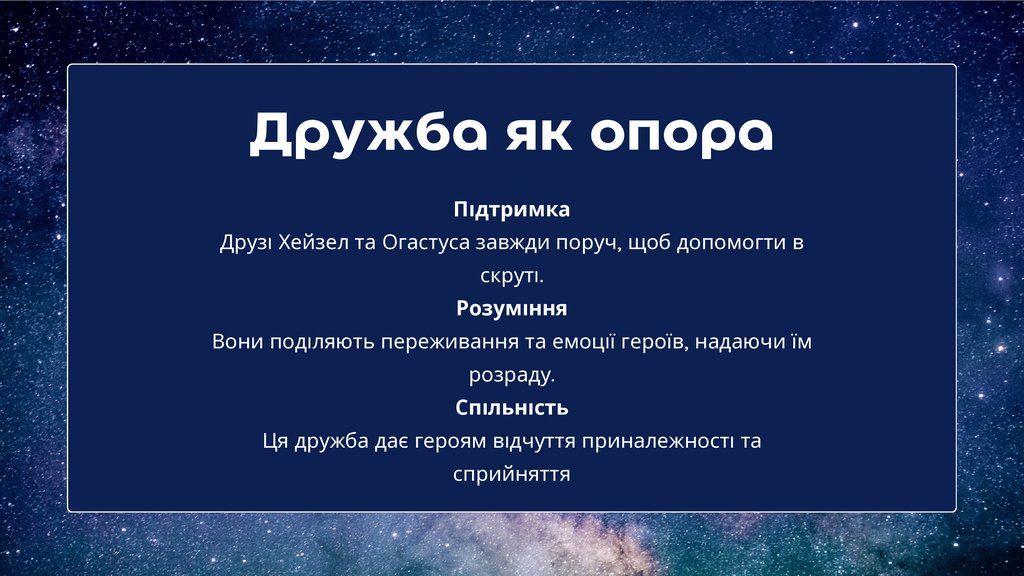 Дружба як опора

Підтримка
Друзі Хейзел та Огастуса завжди поруч, щоб допомогти в скруті.

Розуміння
Вони поділяють переживання та емоції героїв, надаючи їм розраду.

Спільність
Ця дружба дає героям відчуття приналежності та сприйняття